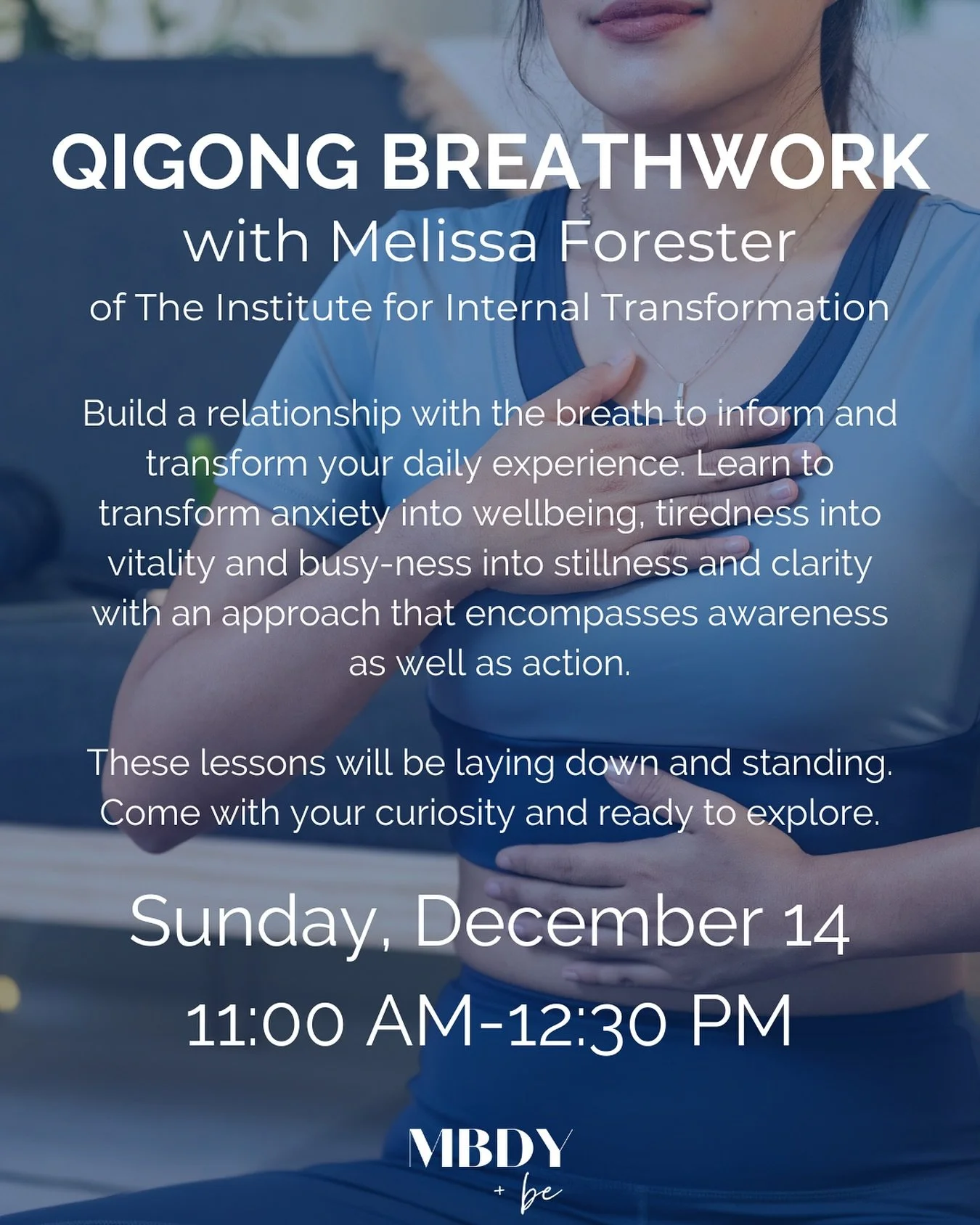 QIGONG BREATHWORK
with Melissa Forester
of The Institute for Internal Transformation

Build a relationship with the breath to inform and transform your daily experience. Learn to transform anxiety into wellbeing, tiredness into vitality and busy-ness into stillness and clarity with an approach that encompasses awareness as well as action.

These lessons will be laying down and standing. Come with your curiosity and ready to explore.

Sunday, December 14
11:00 AM-12:30 PM

MBDY
+ be